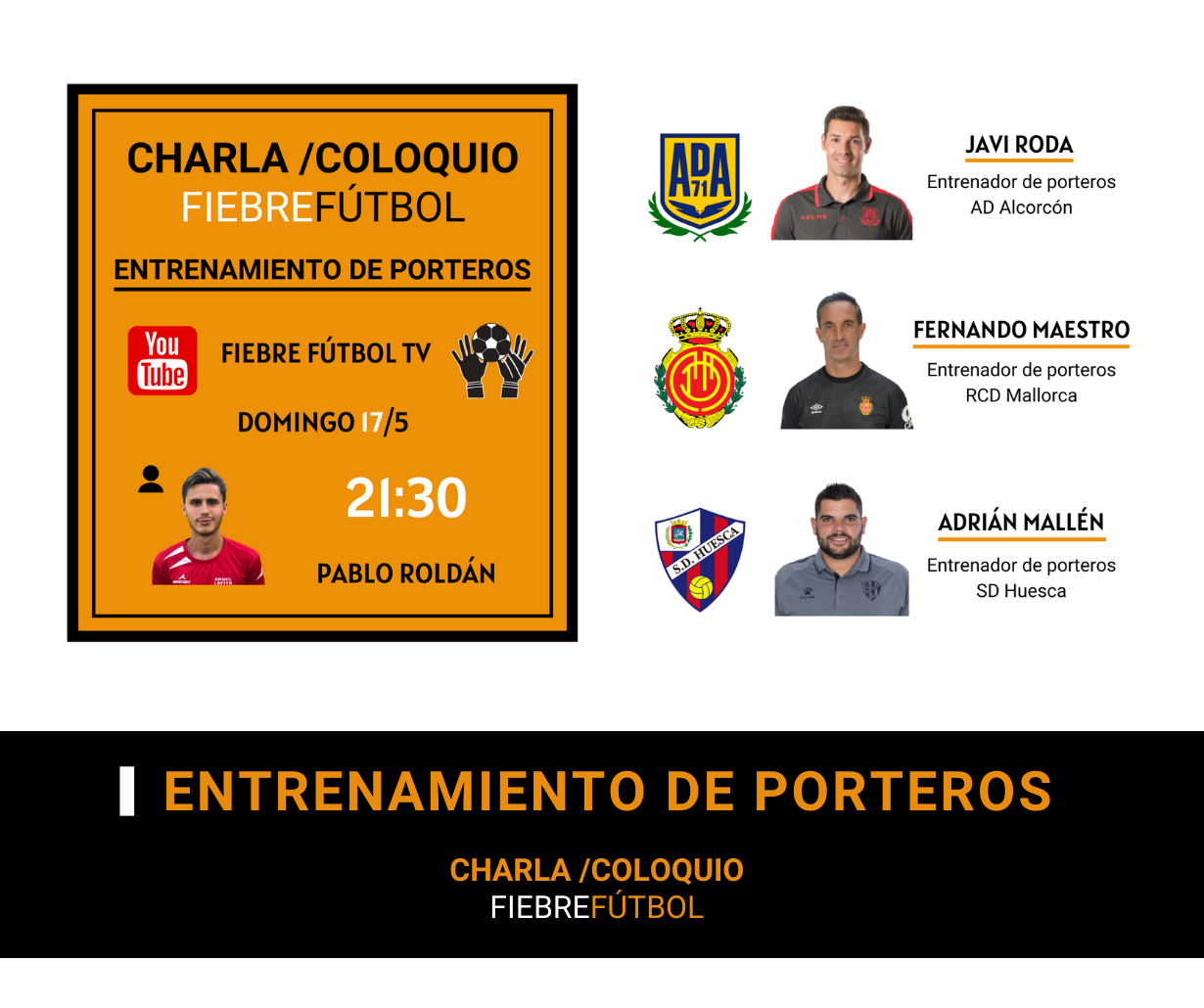 CHARLA /COLOQUIO
FIEBREFÚTBOL

ENTRENAMIENTO DE PORTEROS

You Tube FIEBRE FÚTBOL TV

DOMINGO 17/5

21:30

PABLO ROLDÁN

ADA 71

JAVI RODA
Entrenador de porteros
AD Alcorcón

FERNANDO MAESTRO
Entrenador de porteros
RCD Mallorca

S.D. HUESCA

ADRIÁN MALLÉN
Entrenador de porteros
SD Huesca

ENTRENAMIENTO DE PORTEROS

CHARLA /COLOQUIO
FIEBREFÚTBOL